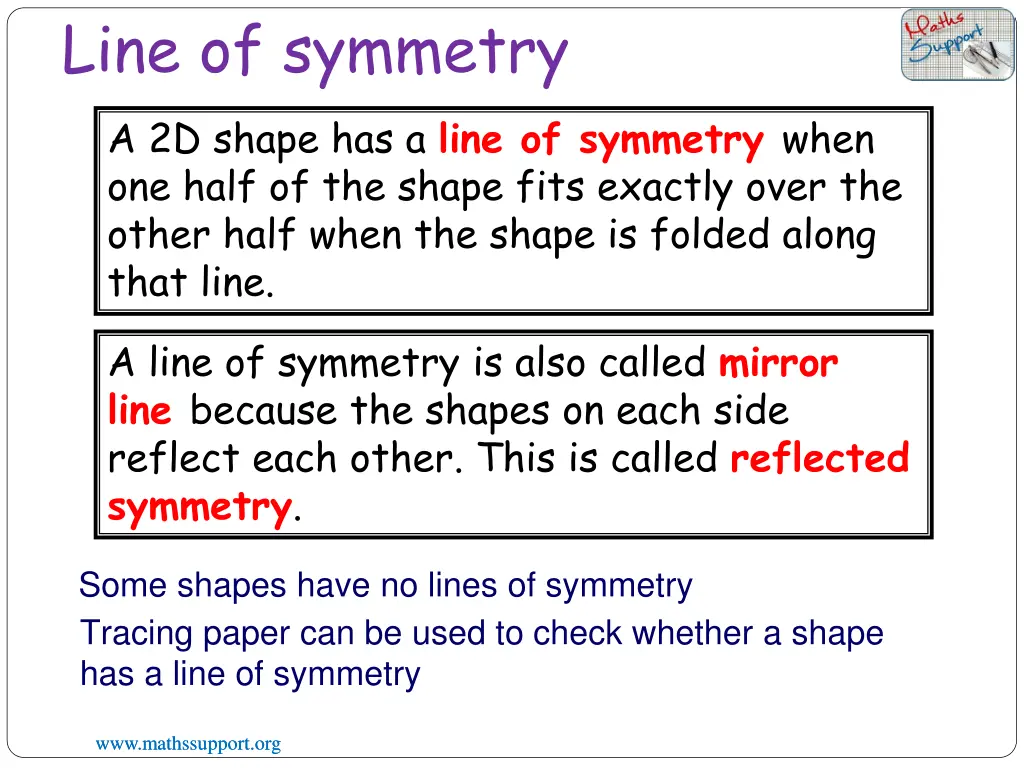 Line of symmetry

Maths Support

A 2D shape has a line of symmetry when one half of the shape fits exactly over the other half when the shape is folded along that line.

A line of symmetry is also called mirror line because the shapes on each side reflect each other. This is called reflected symmetry.

Some shapes have no lines of symmetry

Tracing paper can be used to check whether a shape has a line of symmetry

www.mathssupport.org